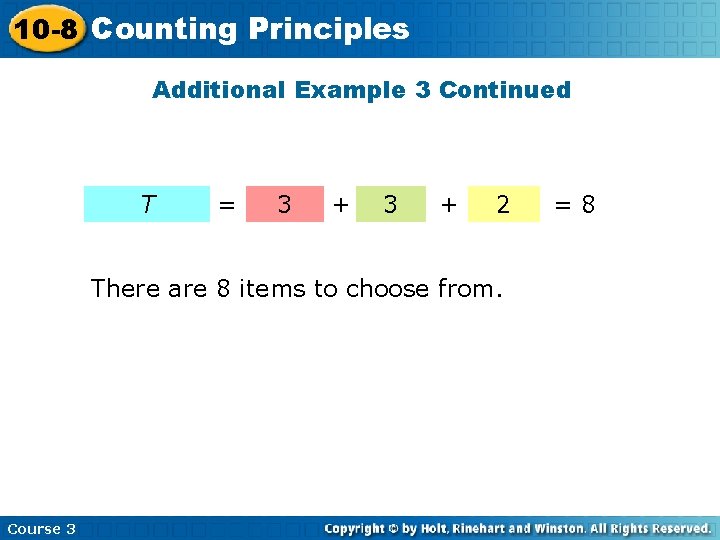 10-8 Counting Principles

Additional Example 3 Continued

$T = 3 + 3 + 2 = 8$

There are 8 items to choose from.

Course 3

Copyright © by Holt, Rinehart and Winston. All Rights Reserved.